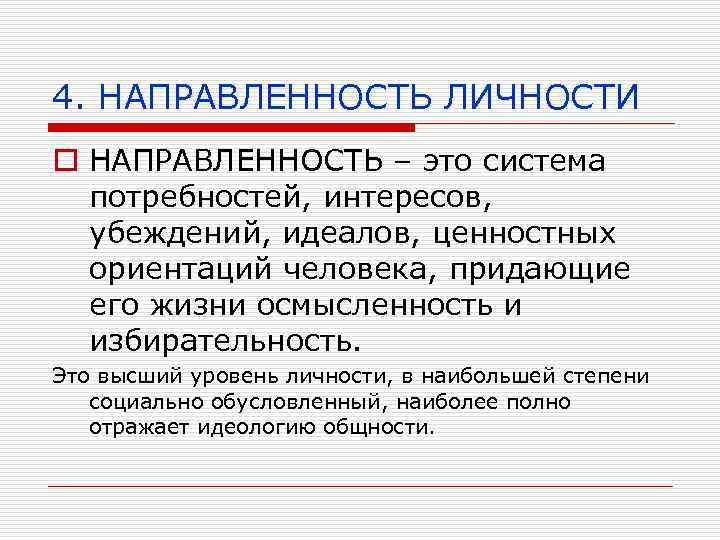 4. НАПРАВЛЕННОСТЬ ЛИЧНОСТИ

НАПРАВЛЕННОСТЬ – это система потребностей, интересов, убеждений, идеалов, ценностных ориентаций человека, придающие его жизни осмысленность и избирательность.

Это высший уровень личности, в наибольшей степени социально обусловленный, наиболее полно отражает идеологию общности.